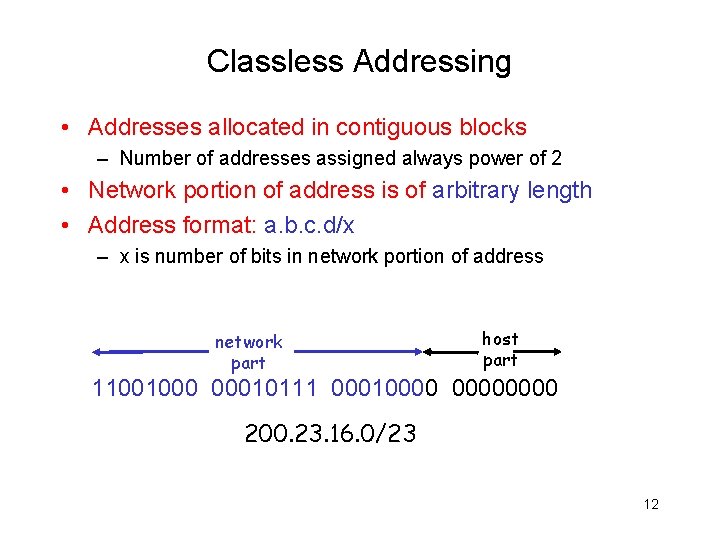 Classless Addressing

• Addresses allocated in contiguous blocks
– Number of addresses assigned always power of 2
• Network portion of address is of arbitrary length
• Address format: a.b.c.d/x
– x is number of bits in network portion of address

network part

host part

11001000 00010111 00010000 00000000

200.23.16.0/23

12